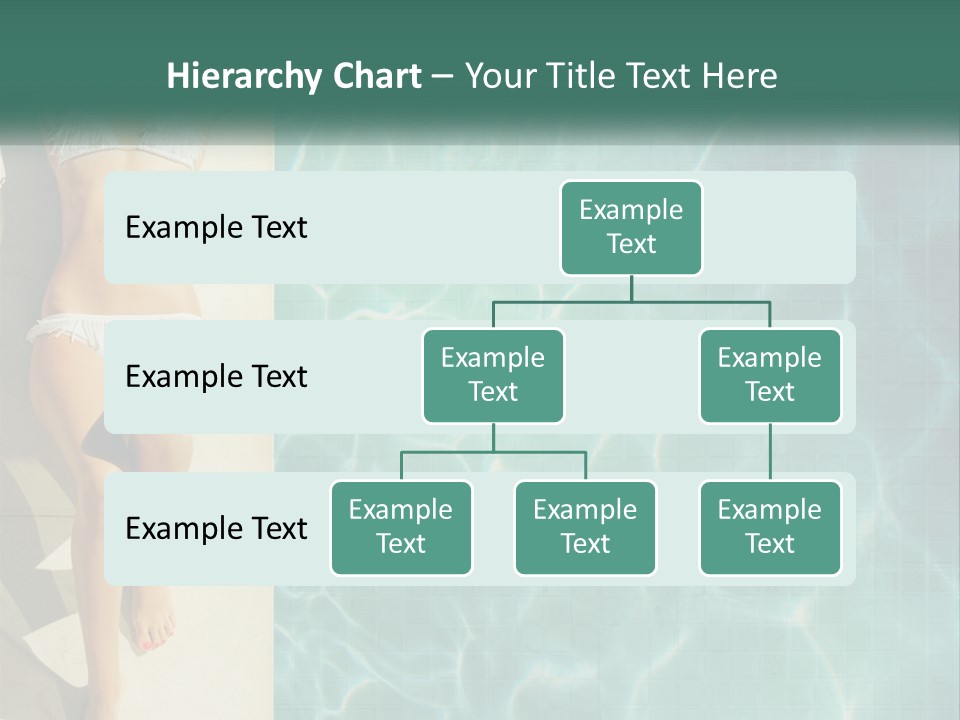 Hierarchy Chart – Your Title Text Here

Example Text

Example Text

Example Text

Example Text

Example Text

Example Text

Example Text

Example Text

Example Text